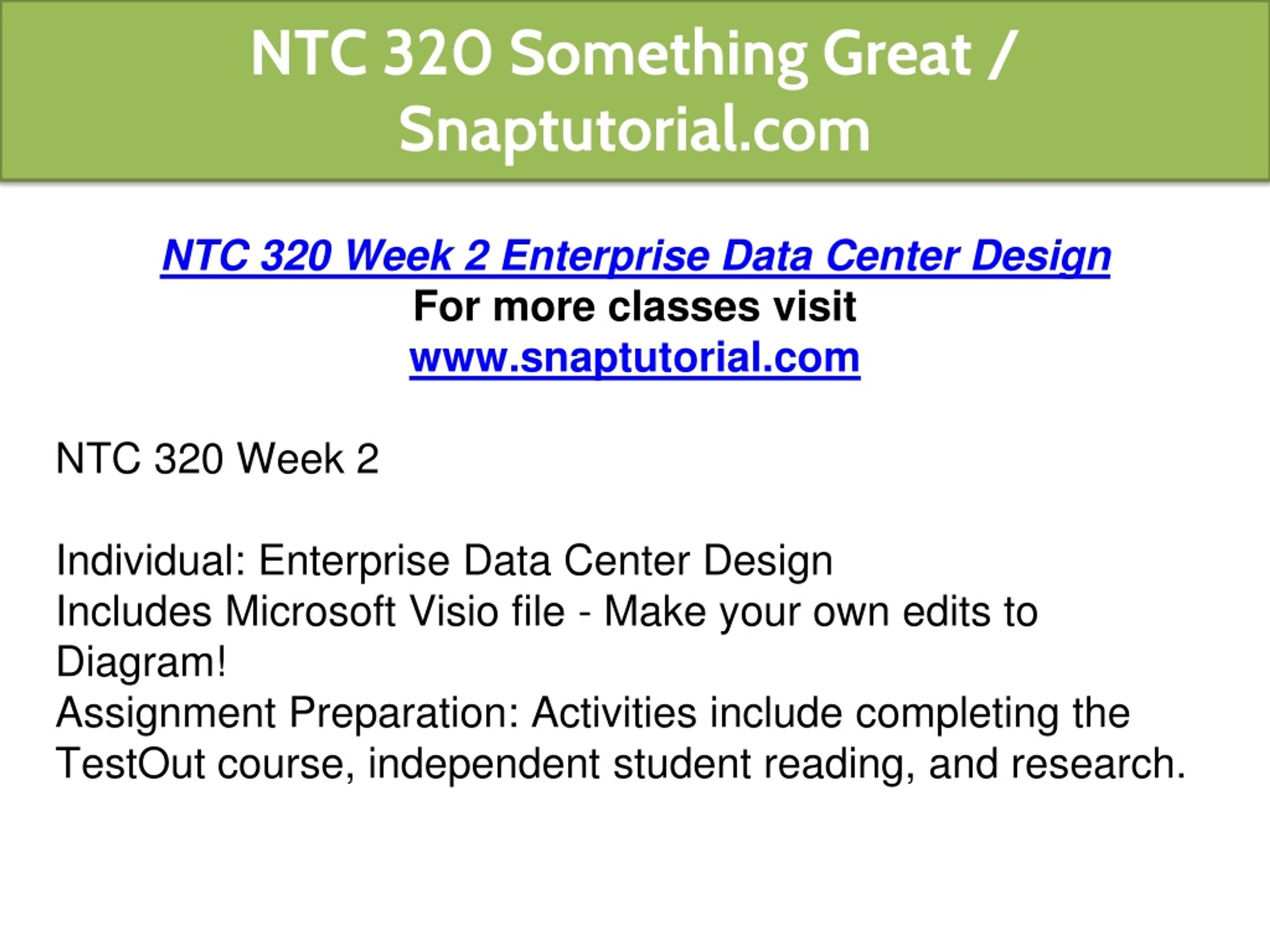 NTC 320 Something Great / Snaptutorial.com

NTC 320 Week 2 Enterprise Data Center Design
For more classes visit
www.snaptutorial.com

NTC 320 Week 2

Individual: Enterprise Data Center Design
Includes Microsoft Visio file - Make your own edits to Diagram!
Assignment Preparation: Activities include completing the TestOut course, independent student reading, and research.